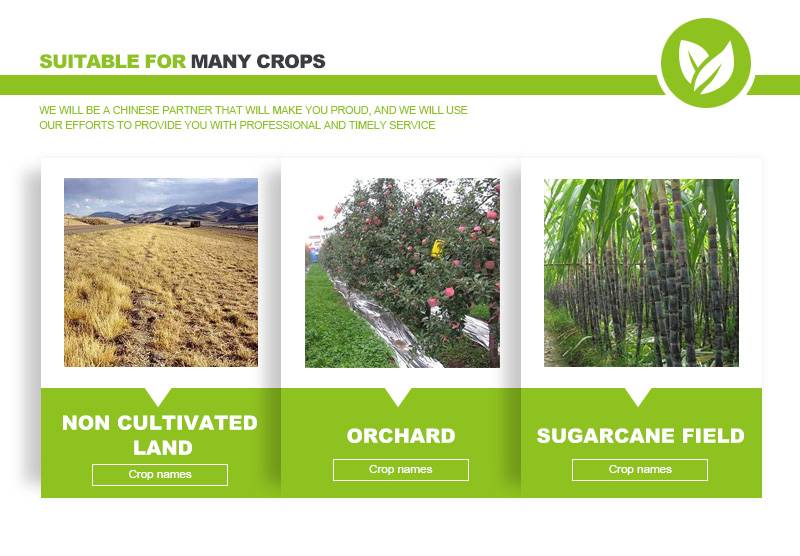 SUITABLE FOR MANY CROPS

WE WILL BE A CHINESE PARTNER THAT WILL MAKE YOU PROUD, AND WE WILL USE OUR EFFORTS TO PROVIDE YOU WITH PROFESSIONAL AND TIMELY SERVICE

NON CULTIVATED LAND

Crop names

ORCHARD

Crop names

SUGARCANE FIELD

Crop names